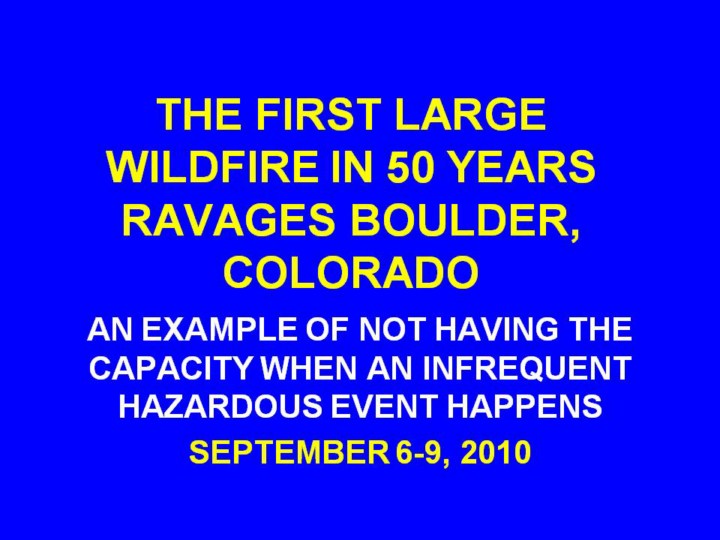 THE FIRST LARGE WILDFIRE IN 50 YEARS RAVAGES BOULDER, COLORADO

AN EXAMPLE OF NOT HAVING THE CAPACITY WHEN AN INFREQUENT HAZARDOUS EVENT HAPPENS

SEPTEMBER 6-9, 2010